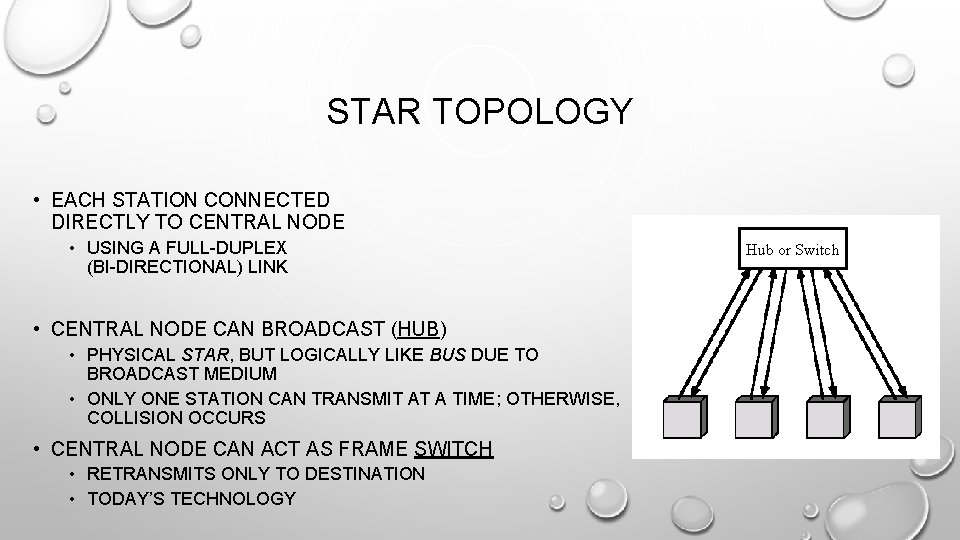 STAR TOPOLOGY

• EACH STATION CONNECTED DIRECTLY TO CENTRAL NODE
  • USING A FULL-DUPLEX (BI-DIRECTIONAL) LINK

• CENTRAL NODE CAN BROADCAST (HUB)
  • PHYSICAL STAR, BUT LOGICALLY LIKE BUS DUE TO BROADCAST MEDIUM
  • ONLY ONE STATION CAN TRANSMIT AT A TIME; OTHERWISE, COLLISION OCCURS

• CENTRAL NODE CAN ACT AS FRAME SWITCH
  • RETRANSMITS ONLY TO DESTINATION
  • TODAY'S TECHNOLOGY

Hub or Switch